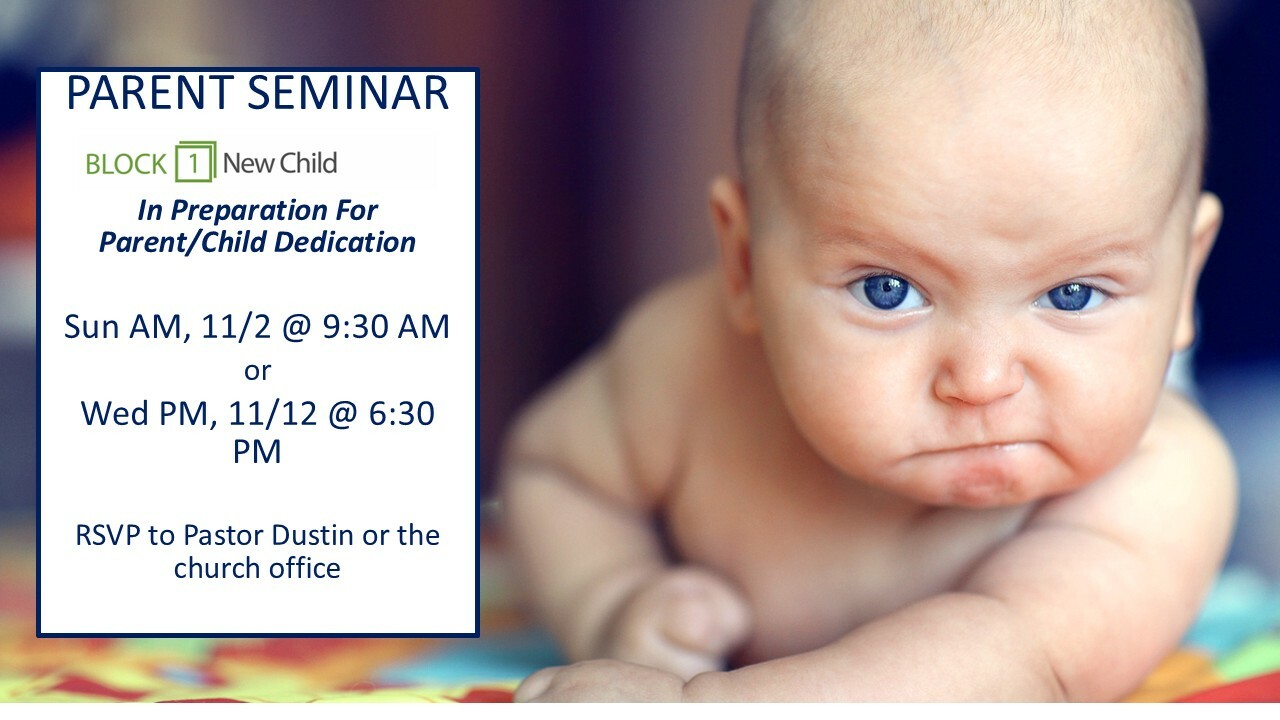 PARENT SEMINAR

BLOCK 1 New Child

In Preparation For Parent/Child Dedication

Sun AM, 11/2 @ 9:30 AM

or

Wed PM, 11/12 @ 6:30 PM

RSVP to Pastor Dustin or the church office